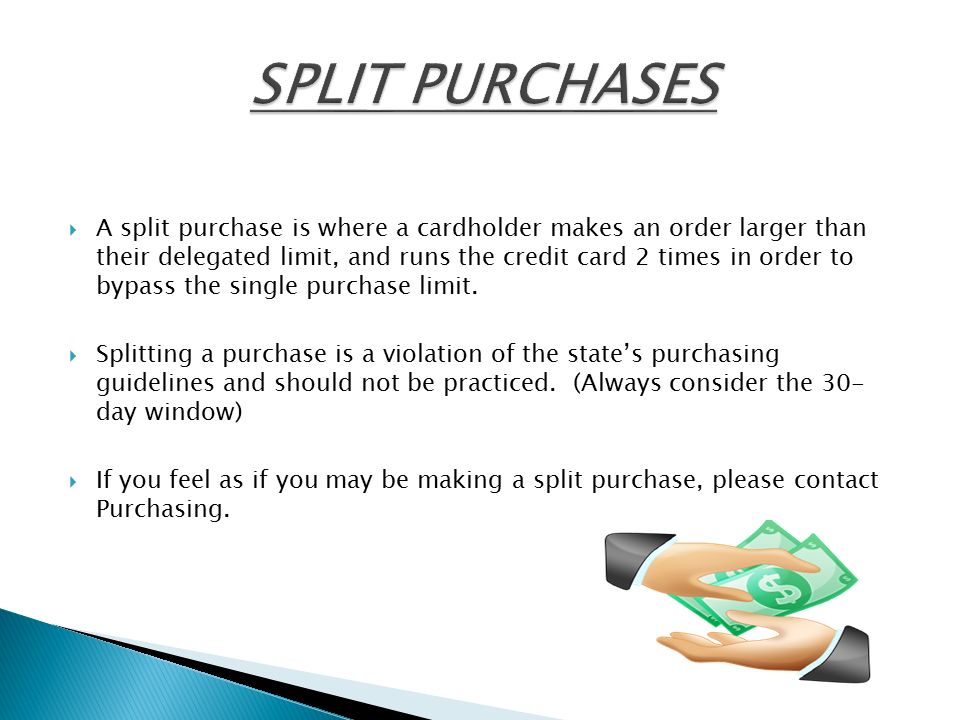 SPLIT PURCHASES

A split purchase is where a cardholder makes an order larger than their delegated limit, and runs the credit card 2 times in order to bypass the single purchase limit.

Splitting a purchase is a violation of the state's purchasing guidelines and should not be practiced. (Always consider the 30-day window)

If you feel as if you may be making a split purchase, please contact Purchasing.

$